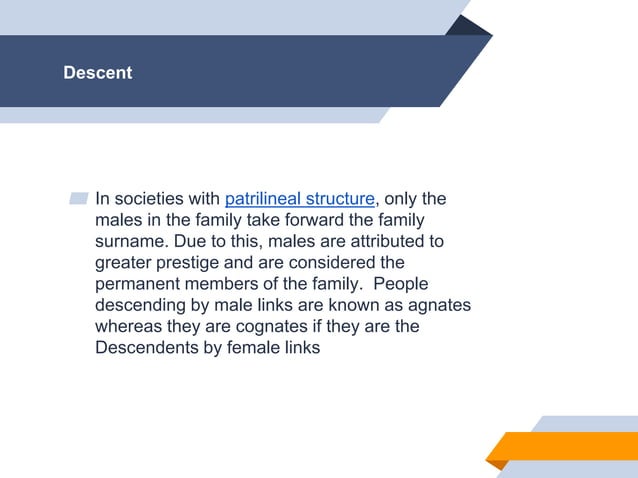 Descent

In societies with patrilineal structure, only the males in the family take forward the family surname. Due to this, males are attributed to greater prestige and are considered the permanent members of the family.  People descending by male links are known as agnates whereas they are cognates if they are the Descendents by female links